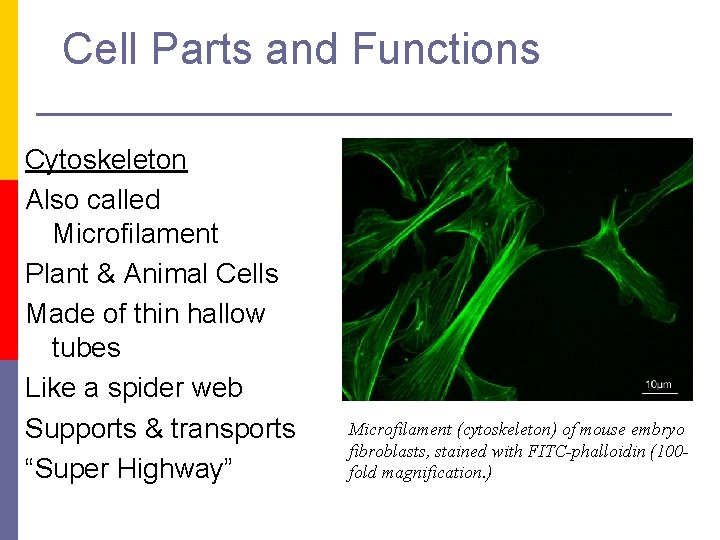 Cell Parts and Functions

Cytoskeleton

Also called Microfilament

Plant & Animal Cells

Made of thin hallow tubes

Like a spider web

Supports & transports

“Super Highway”

10µm

Microfilament (cytoskeleton) of mouse embryo fibroblasts, stained with FITC-phalloidin (100-fold magnification.)